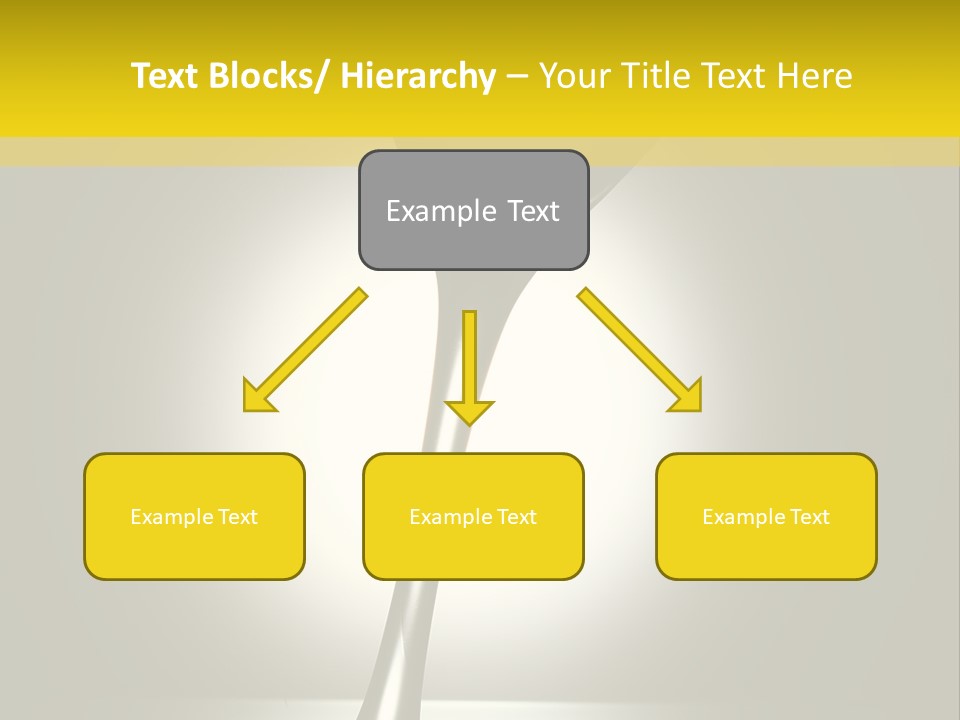 Text Blocks/ Hierarchy – Your Title Text Here

Example Text

Example Text

Example Text

Example Text